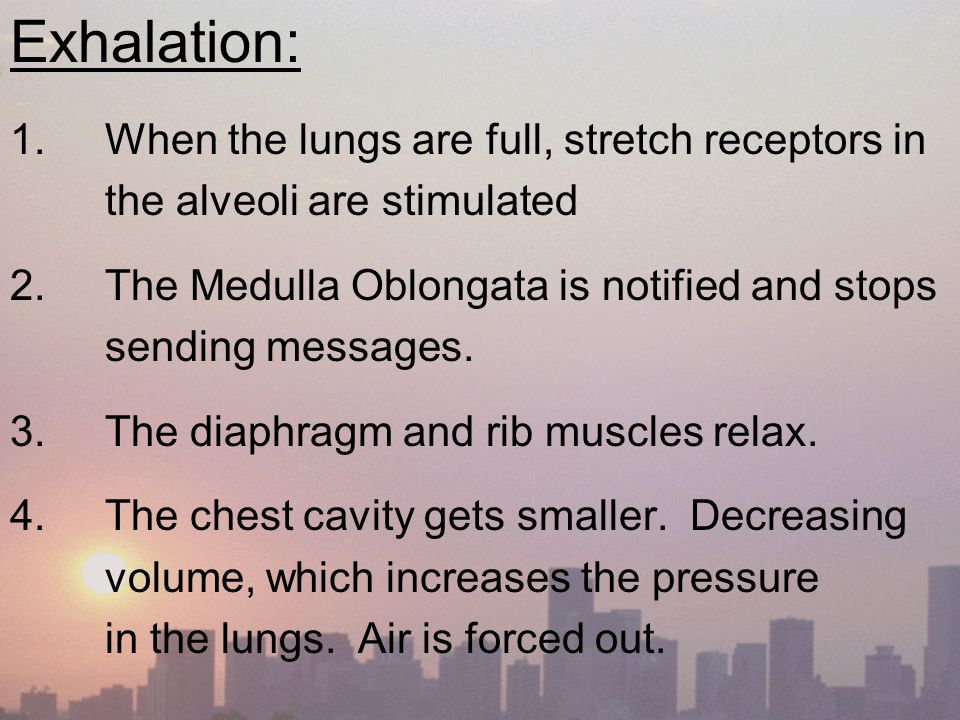 Exhalation:

1. When the lungs are full, stretch receptors in the alveoli are stimulated

2. The Medulla Oblongata is notified and stops sending messages.

3. The diaphragm and rib muscles relax.

4. The chest cavity gets smaller. Decreasing volume, which increases the pressure in the lungs. Air is forced out.